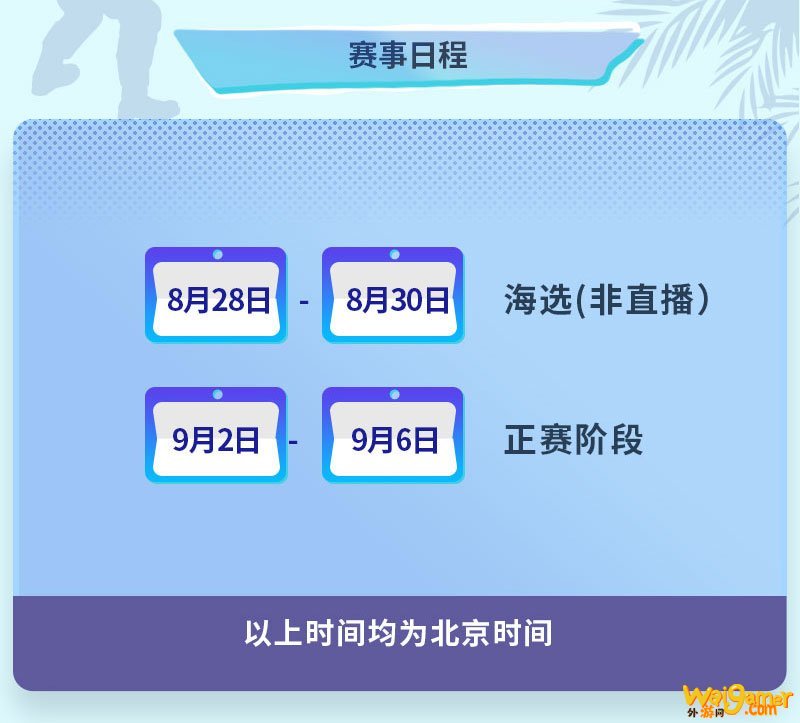 赛事日程

8月28日 - 8月30日 海选(非直播)

9月2日 - 9月6日 正赛阶段

以上时间均为北京时间

Wai9amer 外游网 .com